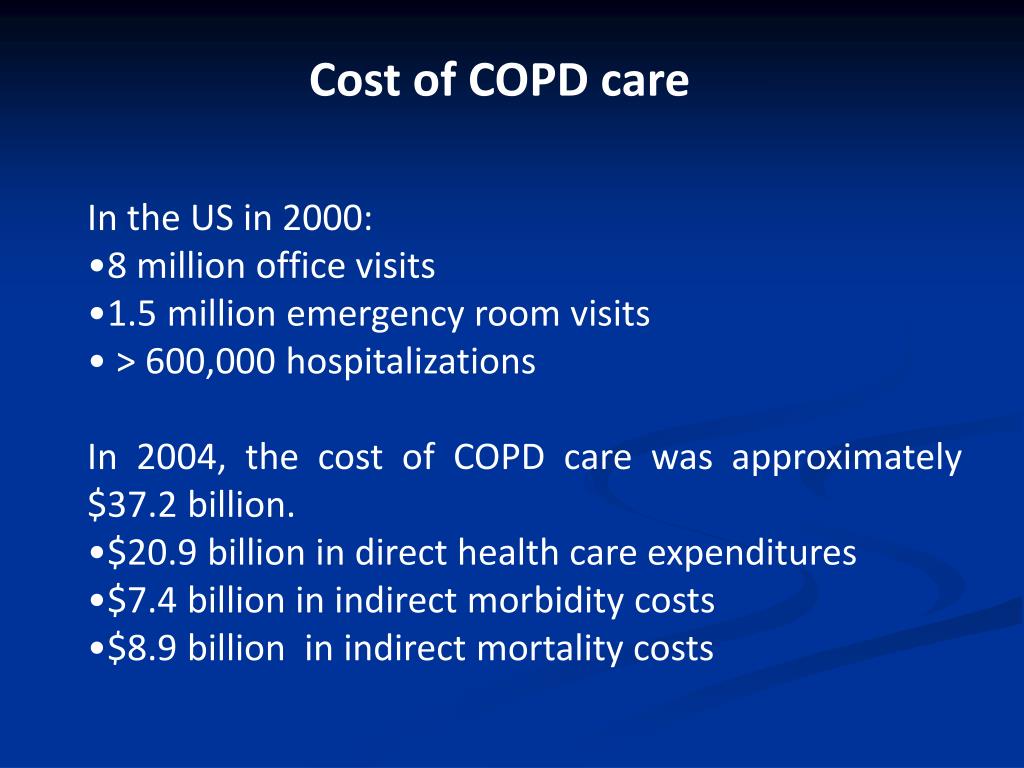 Cost of COPD care

In the US in 2000:
•8 million office visits
•1.5 million emergency room visits
• > 600,000 hospitalizations

In 2004, the cost of COPD care was approximately \$37.2 billion.
•\$20.9 billion in direct health care expenditures
•\$7.4 billion in indirect morbidity costs
•\$8.9 billion in indirect mortality costs